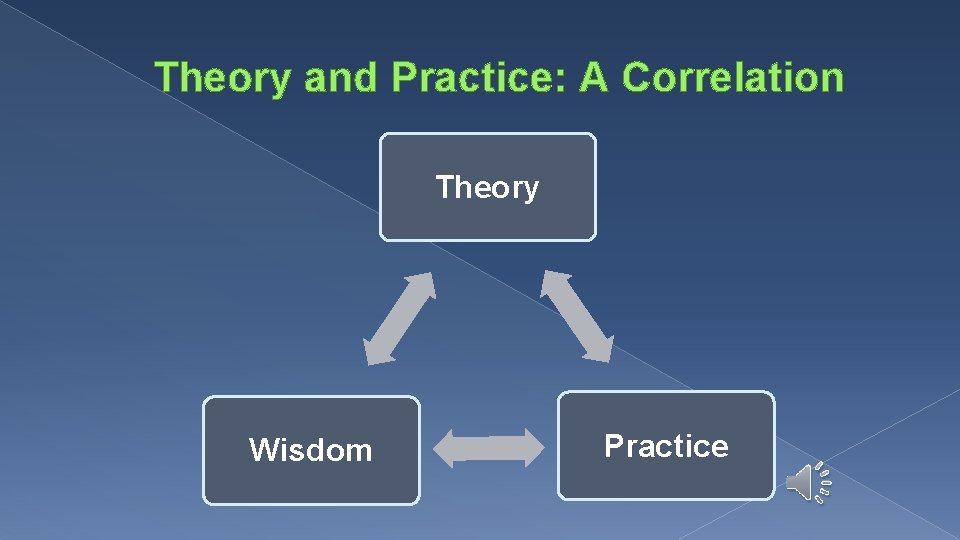 Theory and Practice: A Correlation

Theory

Wisdom

Practice